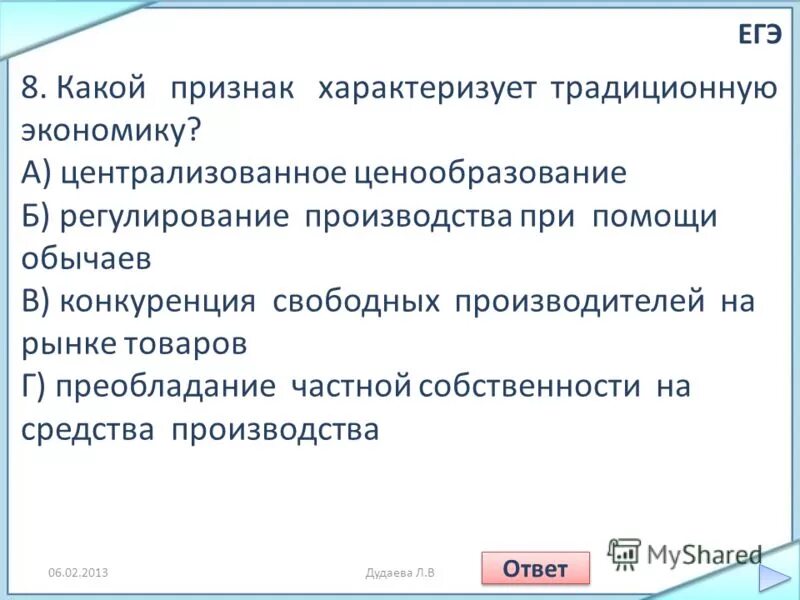 ЕГЭ

8. Какой признак характеризует традиционную экономику?
А) централизованное ценообразование
Б) регулирование производства при помощи обычаев
В) конкуренция свободных производителей на рынке товаров
Г) преобладание частной собственности на средства производства

06.02.2013 Дудаева Л.В Ответ MyShared